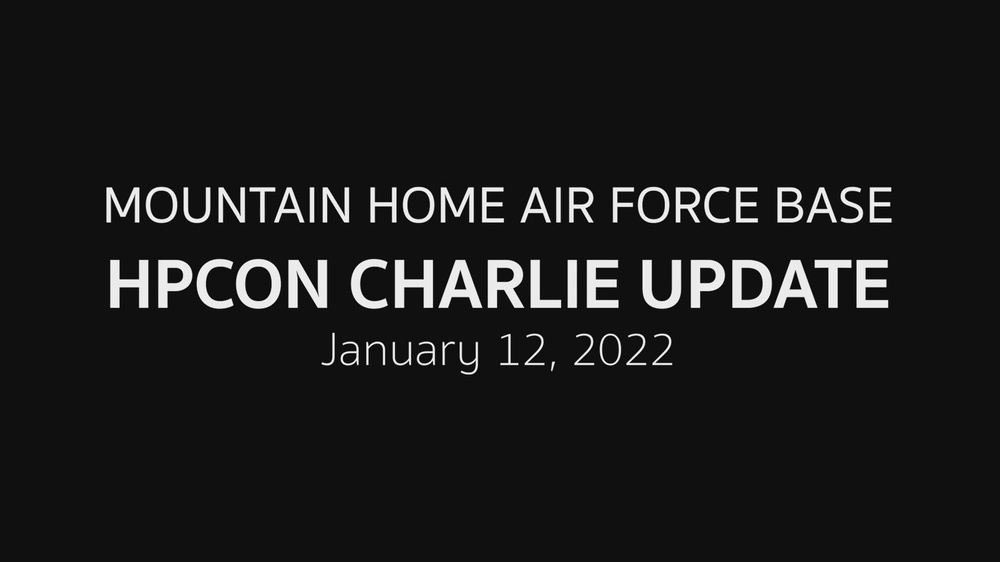 MOUNTAIN HOME AIR FORCE BASE

HPCON CHARLIE UPDATE

January 12, 2022